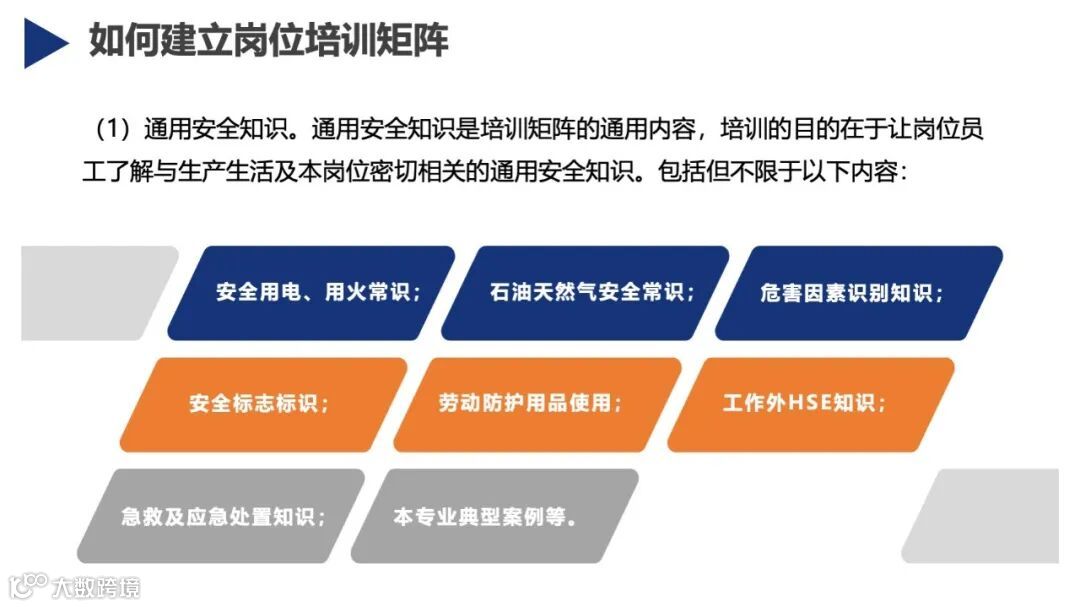 如何建立岗位培训矩阵

（1）通用安全知识。通用安全知识是培训矩阵的通用内容，培训的目的在于让岗位员工了解与生产生活及本岗位密切相关的通用安全知识。包括但不限于以下内容：

安全用电、用火常识；

石油天然气安全常识；

危害因素识别知识；

安全标志标识；

劳动防护用品使用；

工作外HSE知识；

急救及应急处置知识；

本专业典型案例等。

大数跨境